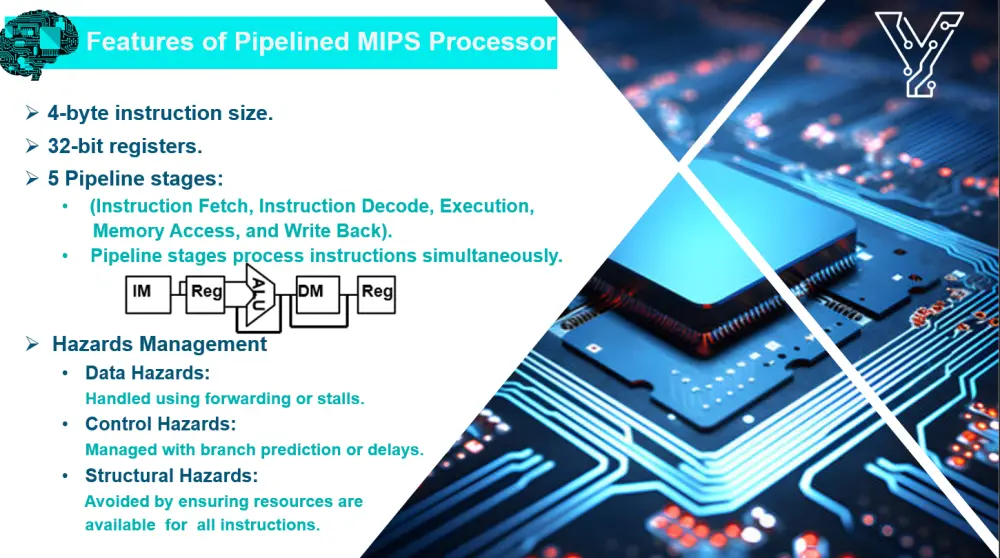 Features of Pipelined MIPS Processor

➢ 4-byte instruction size.

➢ 32-bit registers.

➢ 5 Pipeline stages:

• (Instruction Fetch, Instruction Decode, Execution, Memory Access, and Write Back).

• Pipeline stages process instructions simultaneously.

IM
Reg
ALU
DM
Reg

➢ Hazards Management

• Data Hazards:
Handled using forwarding or stalls.

• Control Hazards:
Managed with branch prediction or delays.

• Structural Hazards:
Avoided by ensuring resources are available for all instructions.